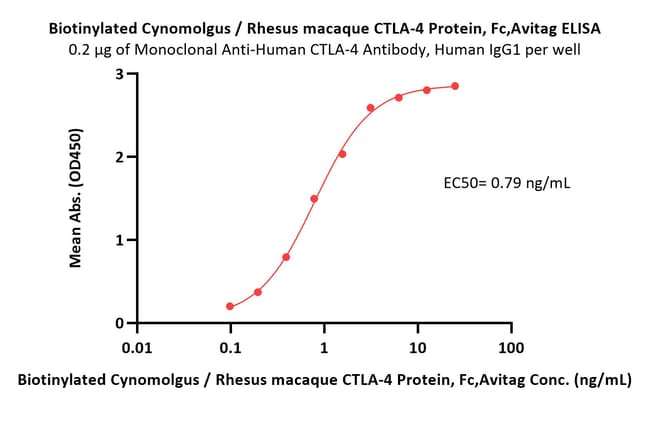 Biotinylated Cynomolgus / Rhesus macaque CTLA-4 Protein, Fc,Avitag ELISA
0.2 μg of Monoclonal Anti-Human CTLA-4 Antibody, Human IgG1 per well

Mean Abs. (OD450)

3
2
1
0

EC50= 0.79 ng/mL

0.01 0.1 1 10 100

Biotinylated Cynomolgus / Rhesus macaque CTLA-4 Protein, Fc,Avitag Conc. (ng/mL)